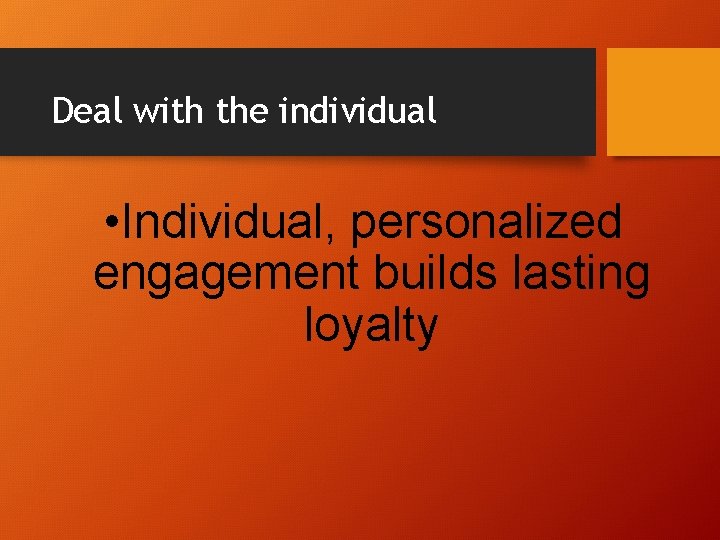 Deal with the individual

•Individual, personalized engagement builds lasting loyalty